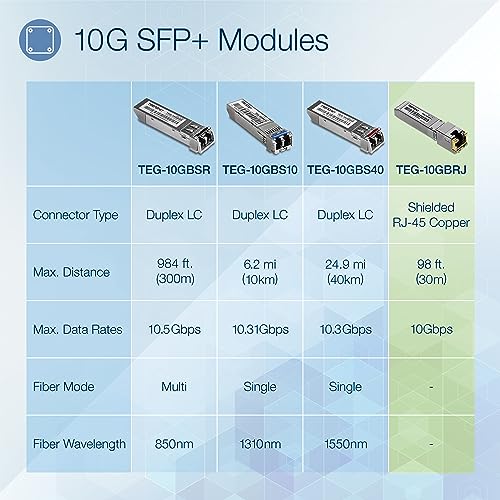 10G SFP+ Modules

| | TEG-10GBSR | TEG-10GBS10 | TEG-10GBS40 | TEG-10GBRJ |
|---|---|---|---|---|
| Connector Type | Duplex LC | Duplex LC | Duplex LC | Shielded RJ-45 Copper |
| Max. Distance | 984 ft. (300m) | 6.2 mi (10km) | 24.9 mi (40km) | 98 ft. (30m) |
| Max. Data Rates | 10.5Gbps | 10.31Gbps | 10.3Gbps | 10Gbps |
| Fiber Mode | Multi | Single | Single | - |
| Fiber Wavelength | 850nm | 1310nm | 1550nm | - |